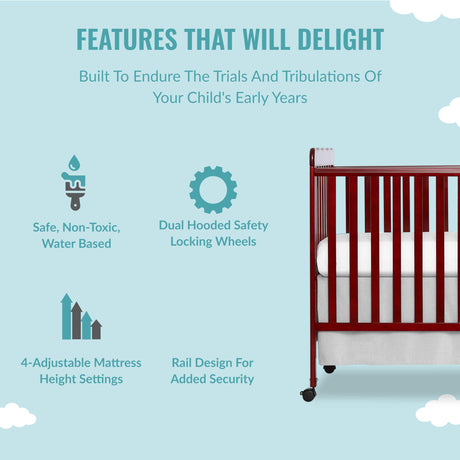 FEATURES THAT WILL DELIGHT

Built To Endure The Trials And Tribulations Of Your Child's Early Years

Safe, Non-Toxic, Water Based

Dual Hooded Safety Locking Wheels

4-Adjustable Mattress Height Settings

Rail Design For Added Security